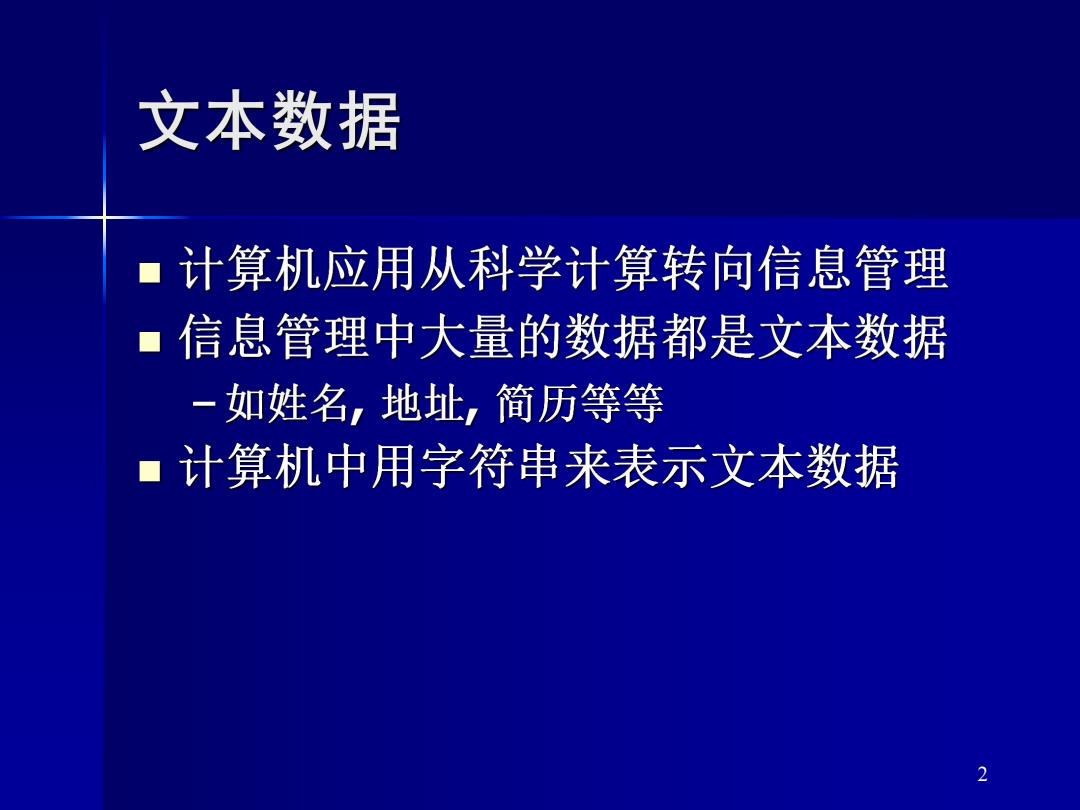 文本数据

■ 计算机应用从科学计算转向信息管理
■ 信息管理中大量的数据都是文本数据
– 如姓名, 地址, 简历等等
■ 计算机中用字符串来表示文本数据

2